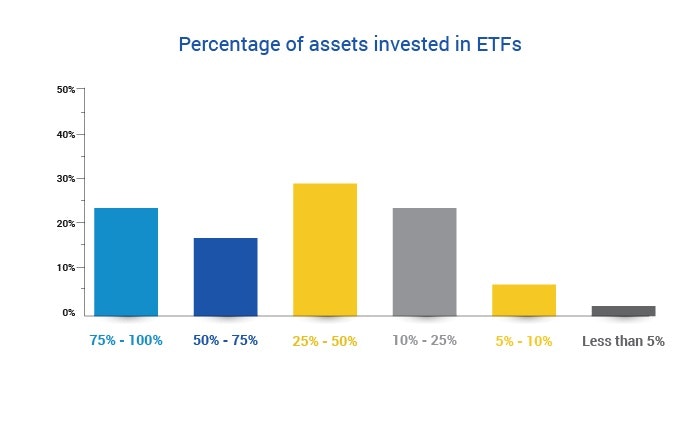 Percentage of assets invested in ETFs

50%
40%
30%
20%
10%
0%

75% - 100%
50% - 75%
25% - 50%
10% - 25%
5% - 10%
Less than 5%